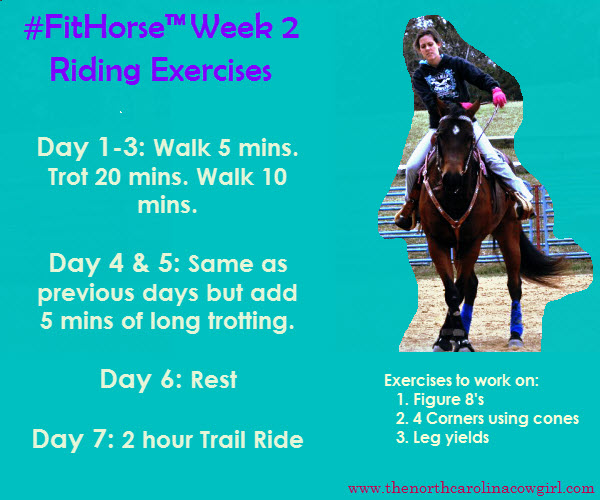 #FitHorse™ Week 2
Riding Exercises

Day 1-3: Walk 5 mins. Trot 20 mins. Walk 10 mins.

Day 4 & 5: Same as previous days but add 5 mins of long trotting.

Day 6: Rest

Day 7: 2 hour Trail Ride

Exercises to work on:
1. Figure 8's
2. 4 Corners using cones
3. Leg yields

www.thenorthcarolinacowgirl.com